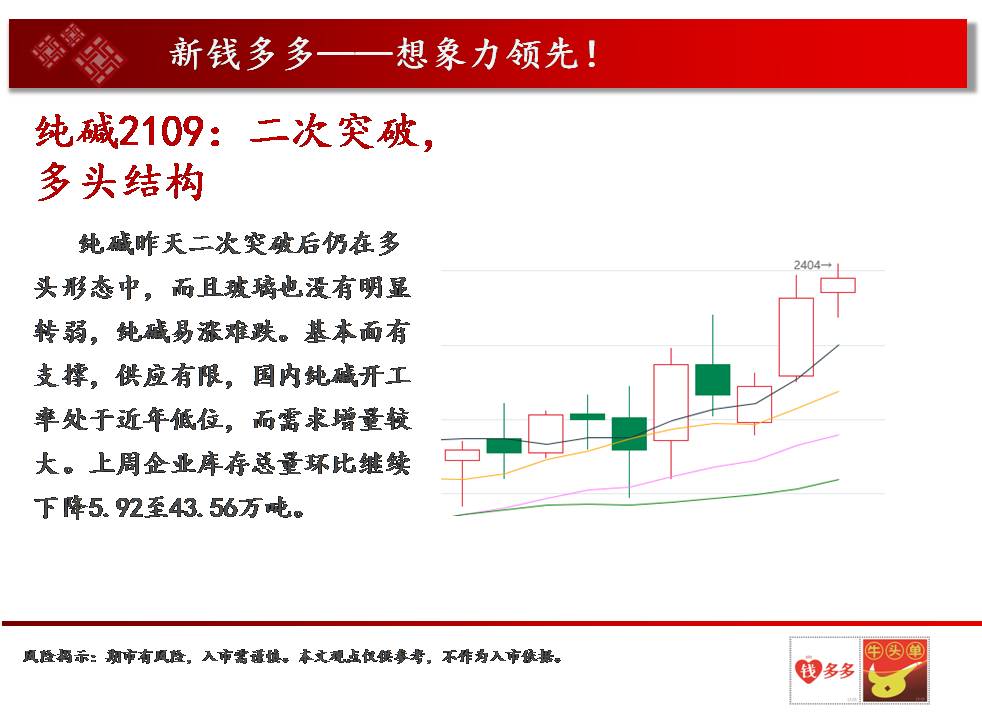 新钱多多——想象力领先！

纯碱2109：二次突破，多头结构

纯碱昨天二次突破后仍在多头形态中，而且玻璃也没有明显转弱，纯碱易涨难跌。基本面有支撑，供应有限，国内纯碱开工率处于近年低位，而需求增量较大。上周企业库存总量环比继续下降5.92至43.56万吨。

2404→

风险揭示：期市有风险，入市需谨慎。本文观点仅供参考，不作为入市依据。

钱多多

牛头单